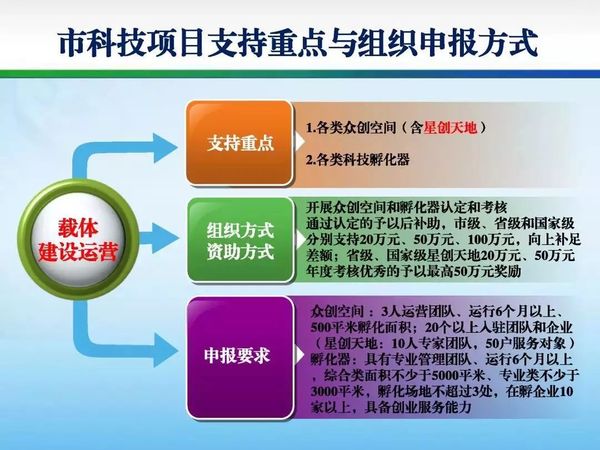 市科技项目支持重点与组织申报方式

载体
建设运营

支持重点

1.各类众创空间（含星创天地）

2.各类科技孵化器

组织方式
资助方式

开展众创空间和孵化器认定和考核
通过认定的予以后补助，市级、省级和国家级分别支持20万元、50万元、100万元，向上补足差额；省级、国家级星创天地20万元、50万元
年度考核优秀的予以最高50万元奖励

申报要求

众创空间：3人运营团队、运行6个月以上、500平米孵化面积；20个以上入驻团队和企业（星创天地：10人专家团队，50户服务对象）
孵化器：具有专业管理团队、运行6个月以上，综合类面积不少于5000平米、专业类不少于3000平米，孵化场地不超过3处，在孵企业10家以上，具备创业服务能力